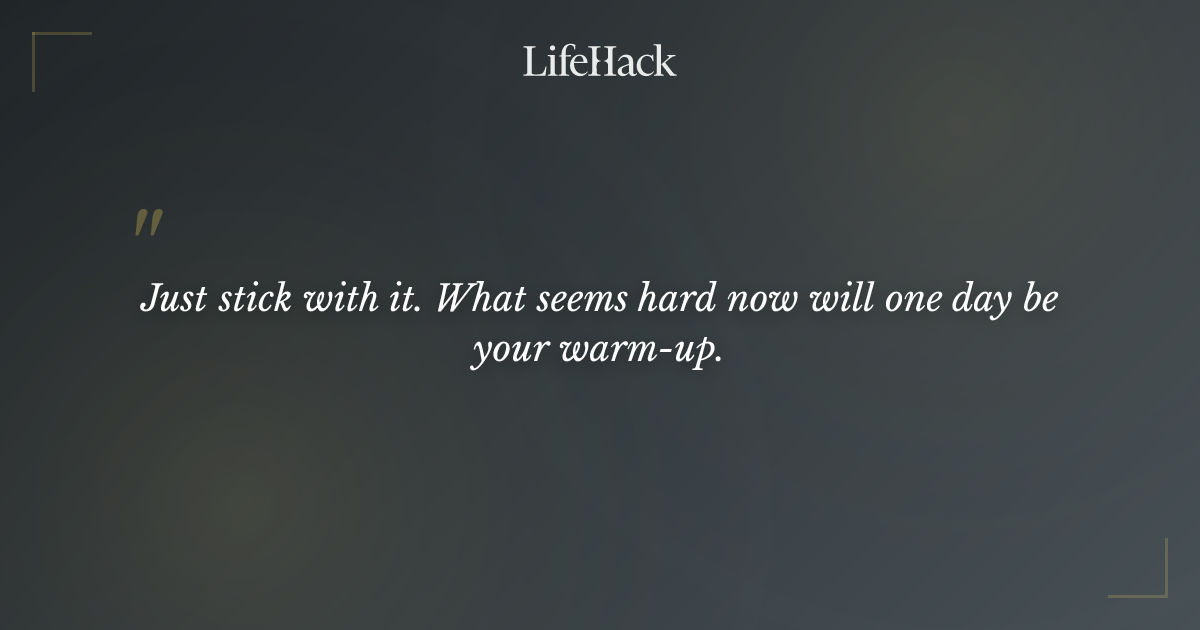 LifeHack

"

Just stick with it. What seems hard now will one day be your warm-up.